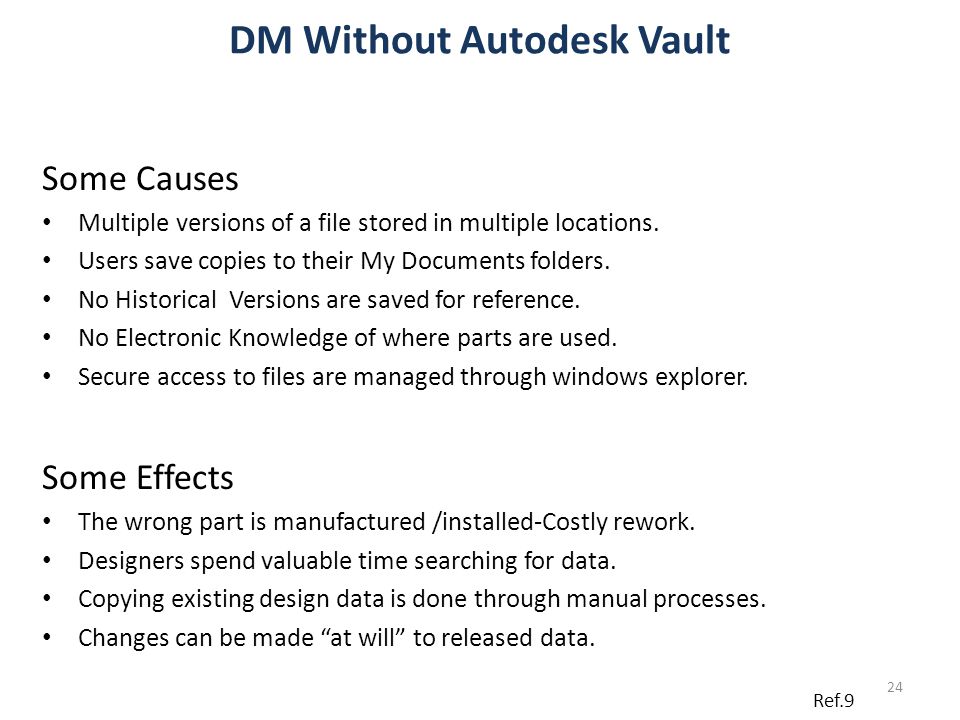 DM Without Autodesk Vault

Some Causes
• Multiple versions of a file stored in multiple locations.
• Users save copies to their My Documents folders.
• No Historical Versions are saved for reference.
• No Electronic Knowledge of where parts are used.
• Secure access to files are managed through windows explorer.

Some Effects
• The wrong part is manufactured /installed-Costly rework.
• Designers spend valuable time searching for data.
• Copying existing design data is done through manual processes.
• Changes can be made “at will” to released data.

24

Ref.9